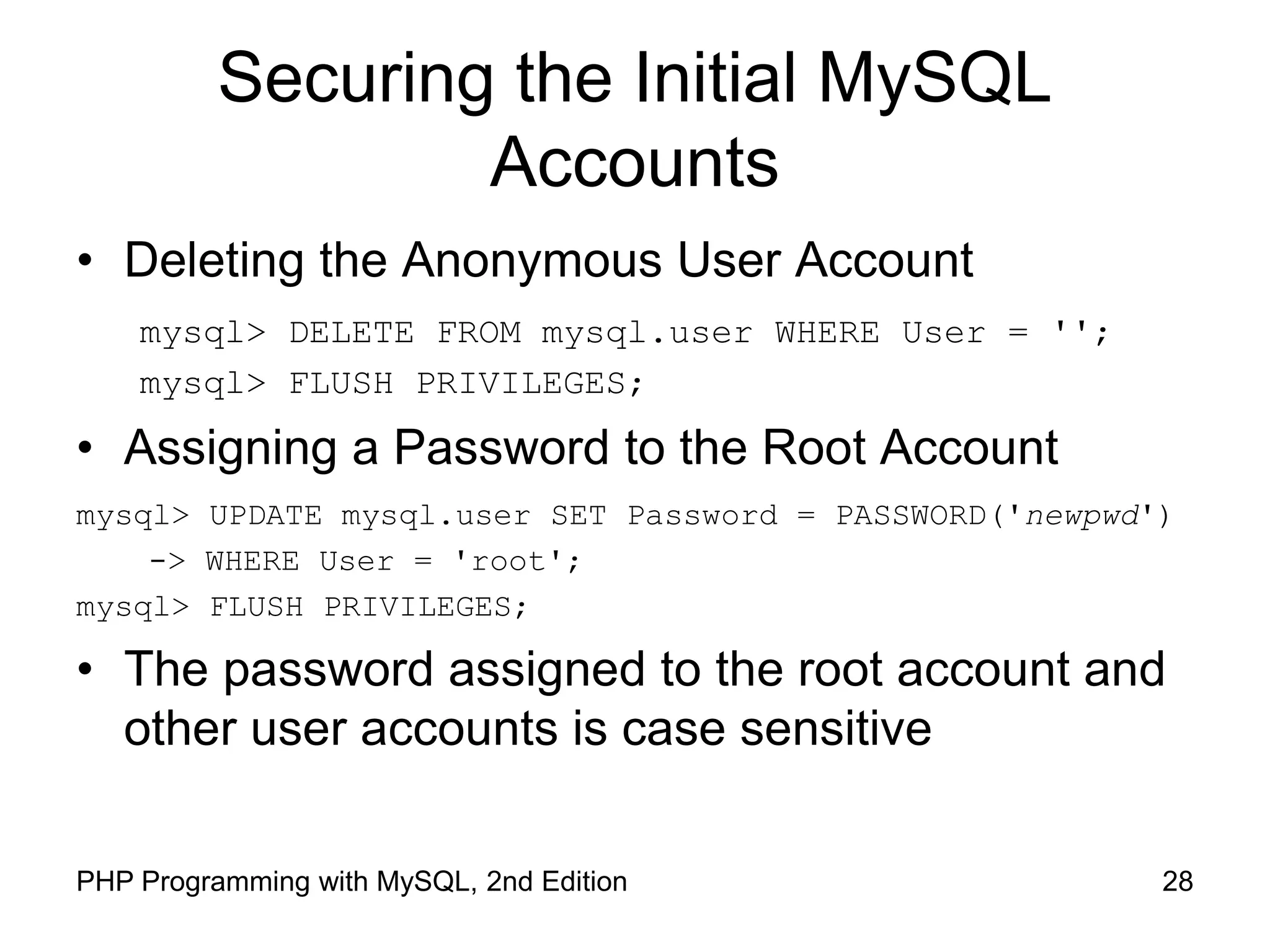 Securing the Initial MySQL Accounts

• Deleting the Anonymous User Account

mysql> DELETE FROM mysql.user WHERE User = '';
mysql> FLUSH PRIVILEGES;

• Assigning a Password to the Root Account

mysql> UPDATE mysql.user SET Password = PASSWORD('newpwd')
    -> WHERE User = 'root';
mysql> FLUSH PRIVILEGES;

• The password assigned to the root account and other user accounts is case sensitive

PHP Programming with MySQL, 2nd Edition

28